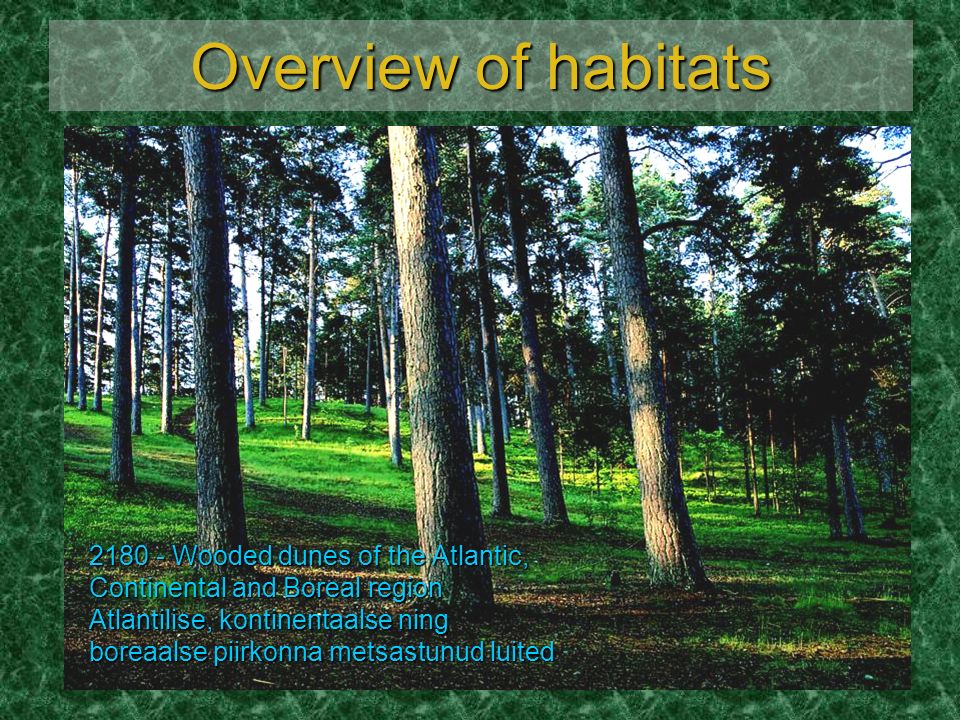 Overview of habitats

2180 - Wooded dunes of the Atlantic, Continental and Boreal region
Atlantilise, kontinentaalse ning boreaalse piirkonna metsastunud luited